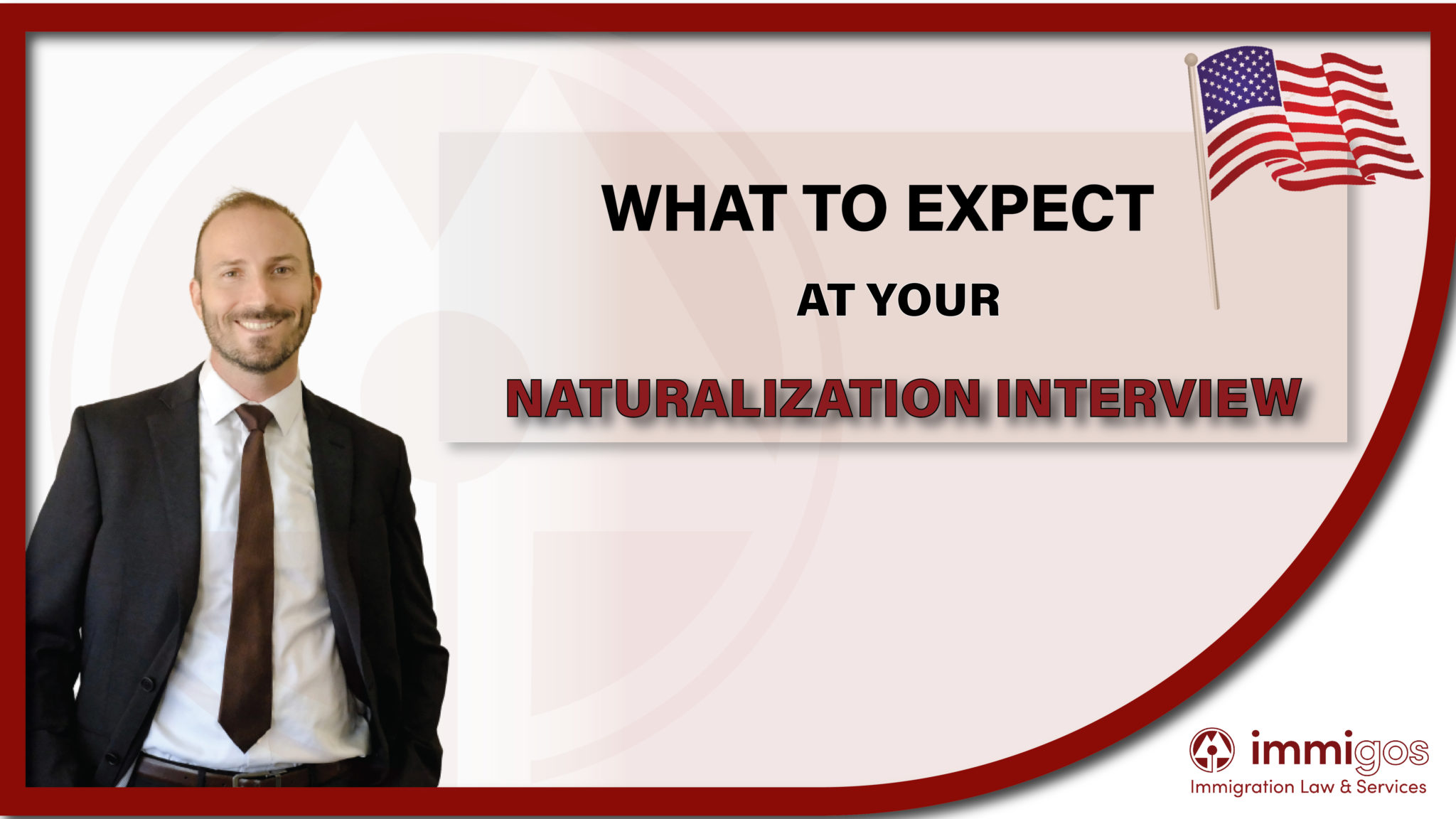 WHAT TO EXPECT

AT YOUR

NATURALIZATION INTERVIEW

immigos
Immigration Law & Services